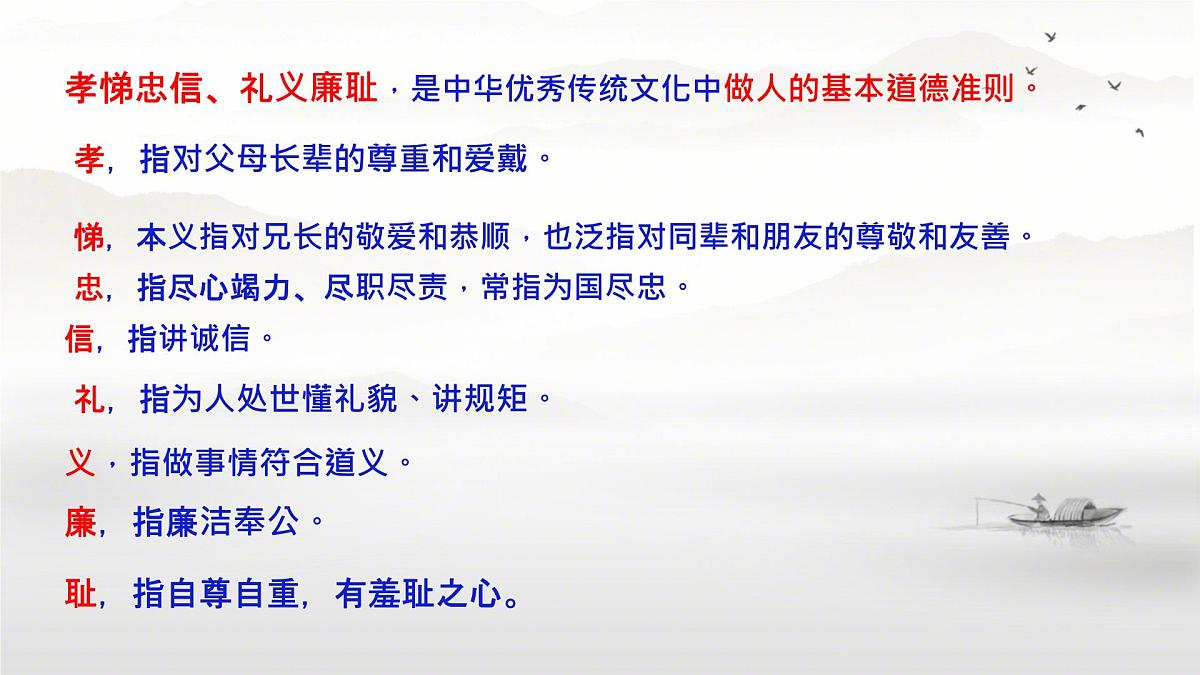 孝悌忠信、礼义廉耻，是中华优秀传统文化中做人的基本道德准则。

孝，指对父母长辈的尊重和爱戴。

悌，本义指对兄长的敬爱和恭顺，也泛指对同辈和朋友的尊敬和友善。

忠，指尽心竭力、尽职尽责，常指为国尽忠。

信，指讲诚信。

礼，指为人处世懂礼貌、讲规矩。

义，指做事情符合道义。

廉，指廉洁奉公。

耻，指自尊自重，有羞耻之心。